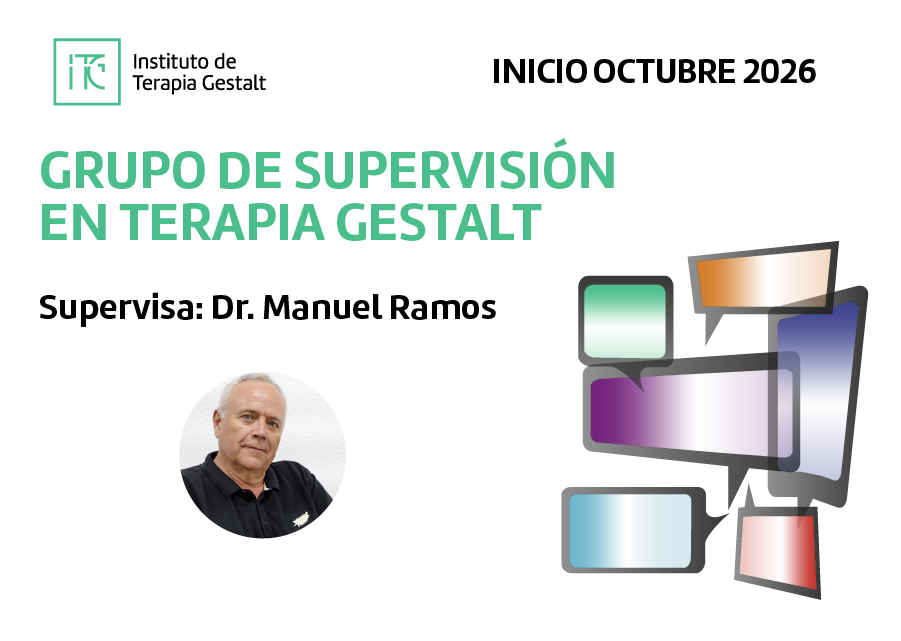 ITG Instituto de Terapia Gestalt

INICIO OCTUBRE 2026

GRUPO DE SUPERVISIÓN EN TERAPIA GESTALT

Supervisa: Dr. Manuel Ramos